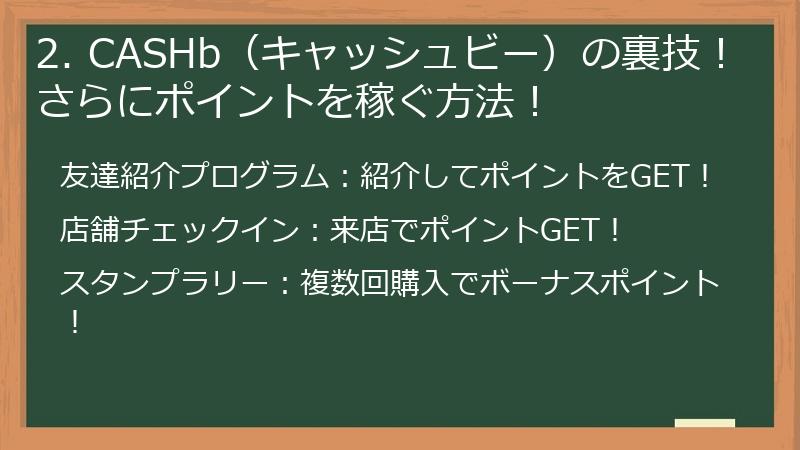 2. CASHb（キャッシュビー）の裏技！さらにポイントを稼ぐ方法！

友達紹介プログラム：紹介してポイントをGET！

店舗チェックイン：来店でポイントGET！

スタンプラリー：複数回購入でボーナスポイント！